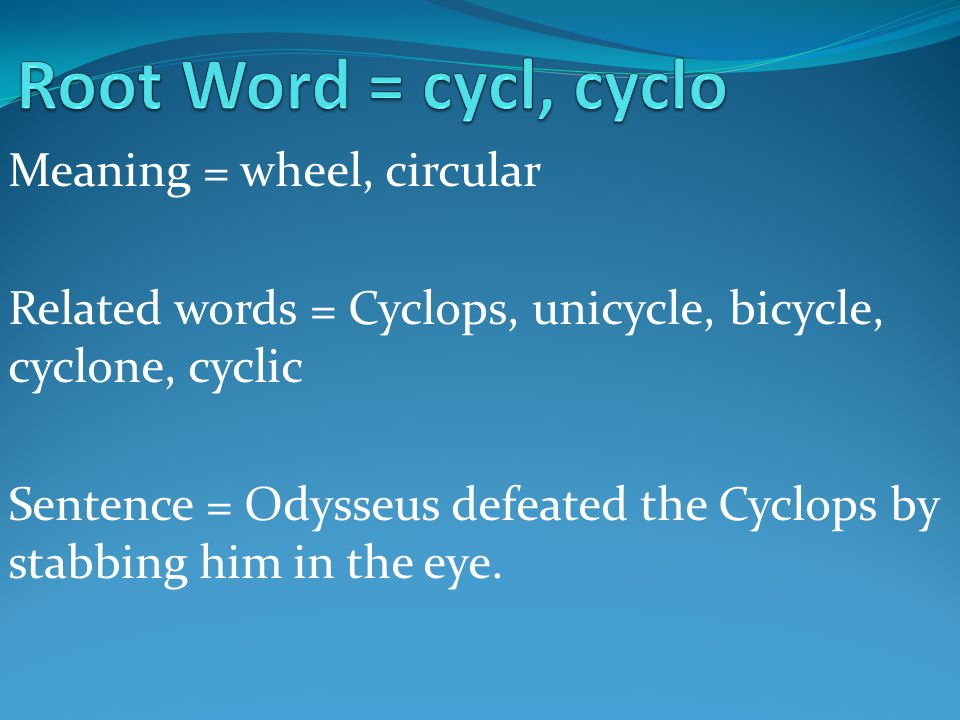 Root Word = cycl, cyclo

Meaning = wheel, circular

Related words = Cyclops, unicycle, bicycle, cyclone, cyclic

Sentence = Odysseus defeated the Cyclops by stabbing him in the eye.